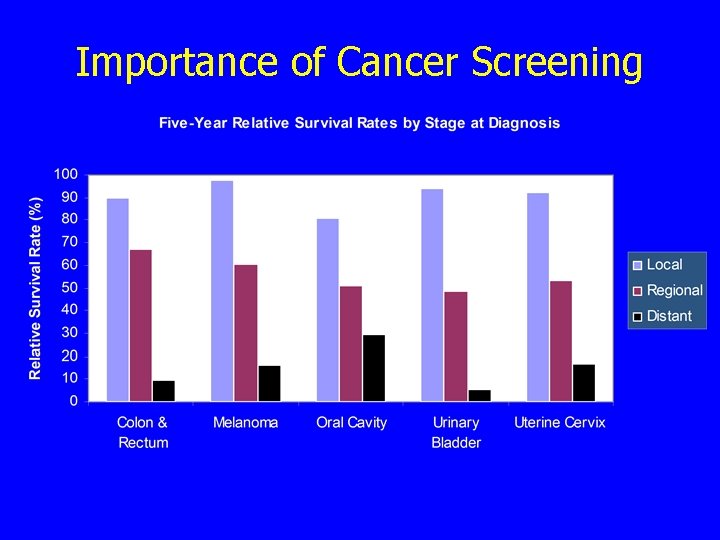 Importance of Cancer Screening

Five-Year Relative Survival Rates by Stage at Diagnosis

Relative Survival Rate (%)

100
90
80
70
60
50
40
30
20
10
0

Colon & Rectum
Melanoma
Oral Cavity
Urinary Bladder
Uterine Cervix

Local
Regional
Distant